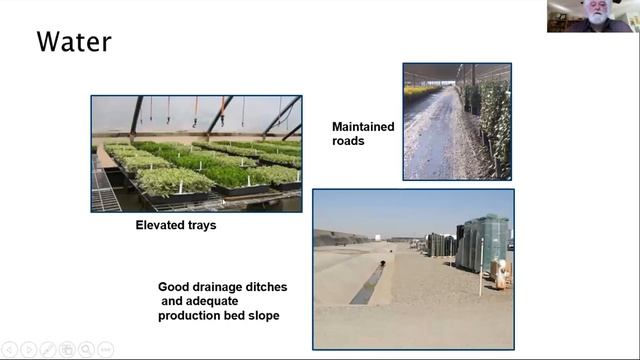 Water

Maintained roads

Elevated trays

Good drainage ditches and adequate production bed slope